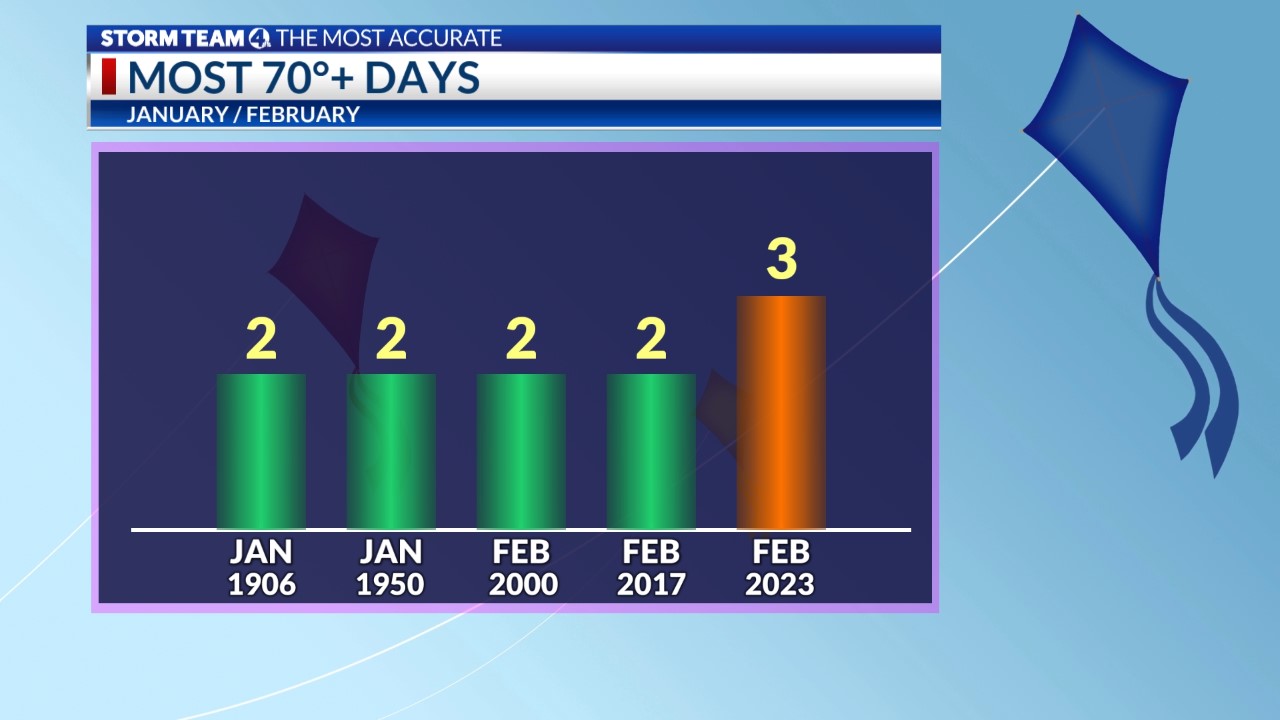 STORM TEAM 4 THE MOST ACCURATE
MOST 70°+ DAYS
JANUARY / FEBRUARY

2
2
2
2
3

JAN 1906
JAN 1950
FEB 2000
FEB 2017
FEB 2023